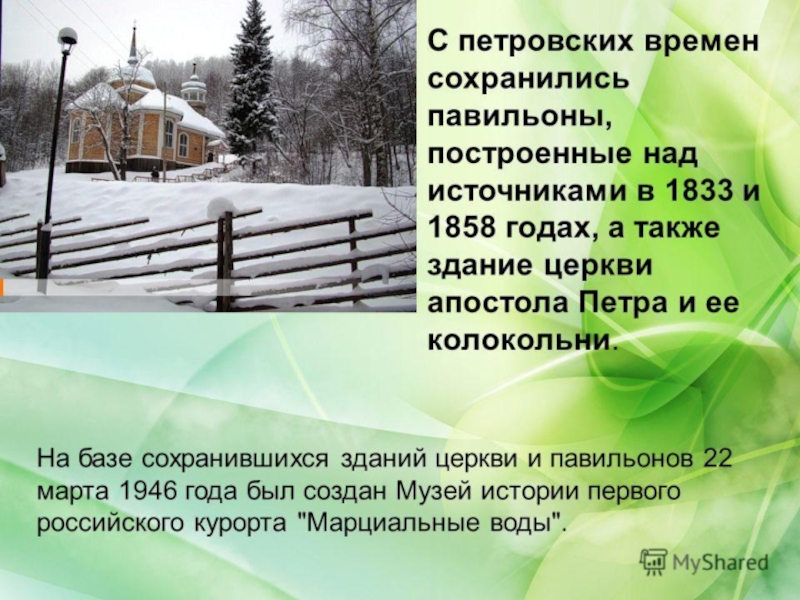 С петровских времен сохранились павильоны, построенные над источниками в 1833 и 1858 годах, а также здание церкви апостола Петра и ее колокольни.

На базе сохранившихся зданий церкви и павильонов 22 марта 1946 года был создан Музей истории первого российского курорта "Марциальные воды".

MyShared